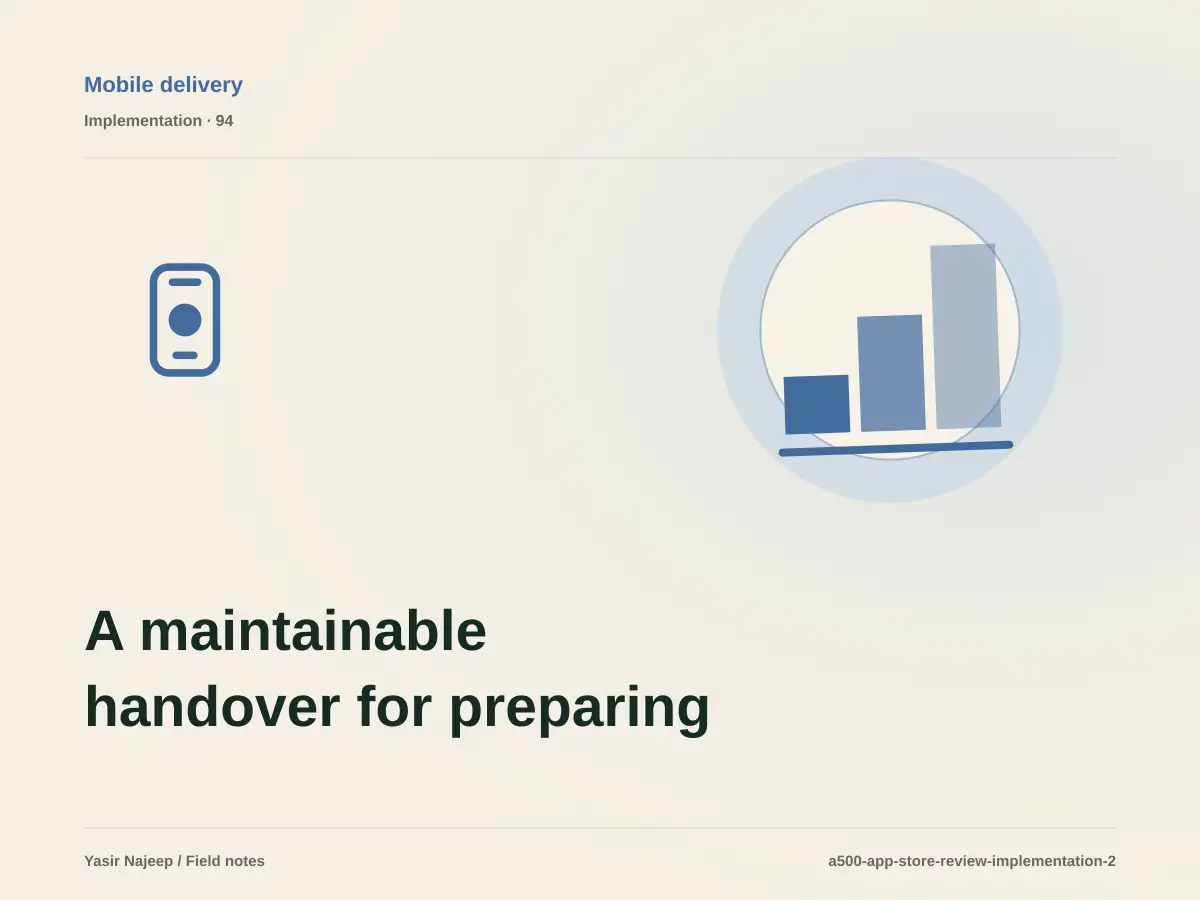 Mobile delivery
Implementation · 94

A maintainable handover for preparing

Yasir Najeep / Field notes
a500-app-store-review-implementation-2